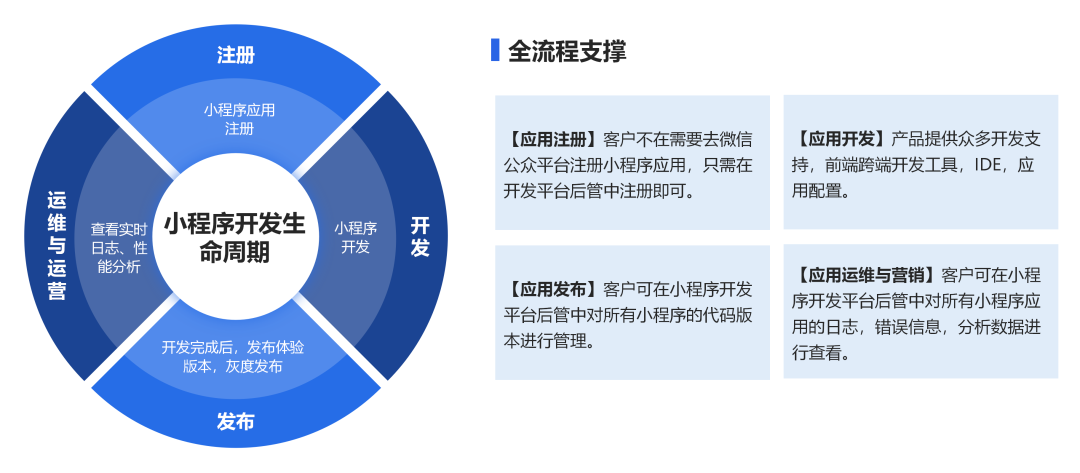 注册

小程序应用注册

运维与运营

查看实时日志、性能分析

小程序开发生命周期

小程序开发

开发

开发完成后，发布体验版本，灰度发布

发布

全流程支撑

【应用注册】客户不在需要去微信公众平台注册小程序应用，只需在开发平台后管中注册即可。

【应用开发】产品提供众多开发支持，前端跨端开发工具，IDE，应用配置。

【应用发布】客户可在小程序开发平台后管中对所有小程序的代码版本进行管理。

【应用运维与营销】客户可在小程序开发平台后管中对所有小程序应用的日志，错误信息，分析数据进行查看。